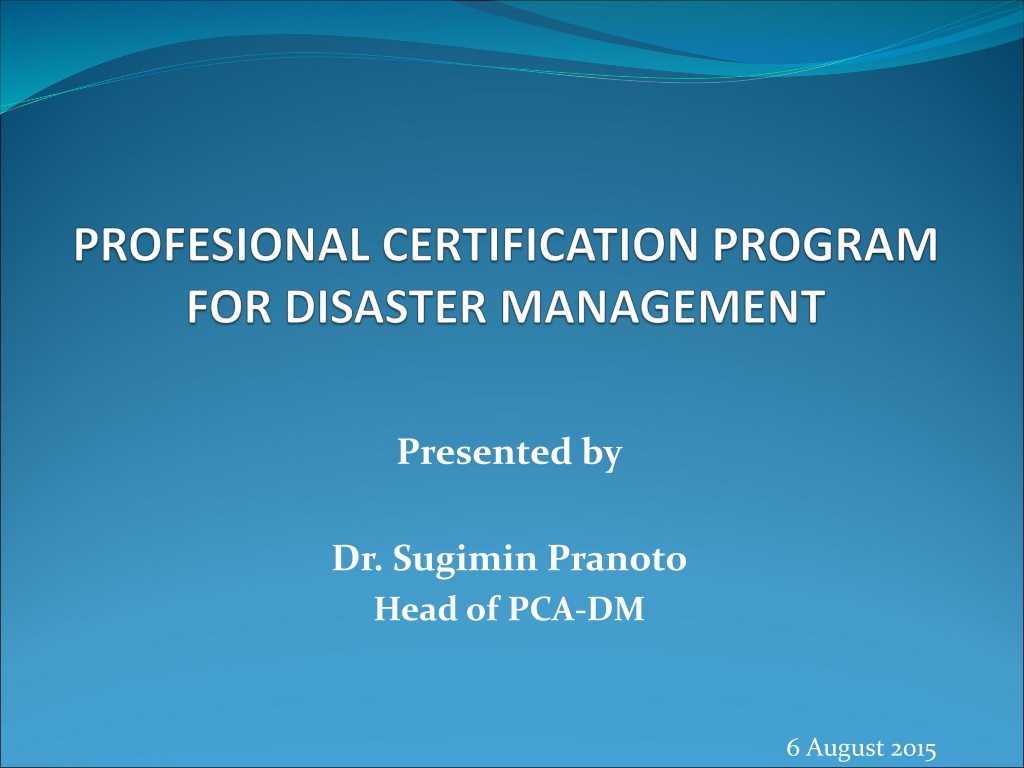 PROFESIONAL CERTIFICATION PROGRAM FOR DISASTER MANAGEMENT

Presented by

Dr. Sugimin Pranoto
Head of PCA-DM

6 August 2015